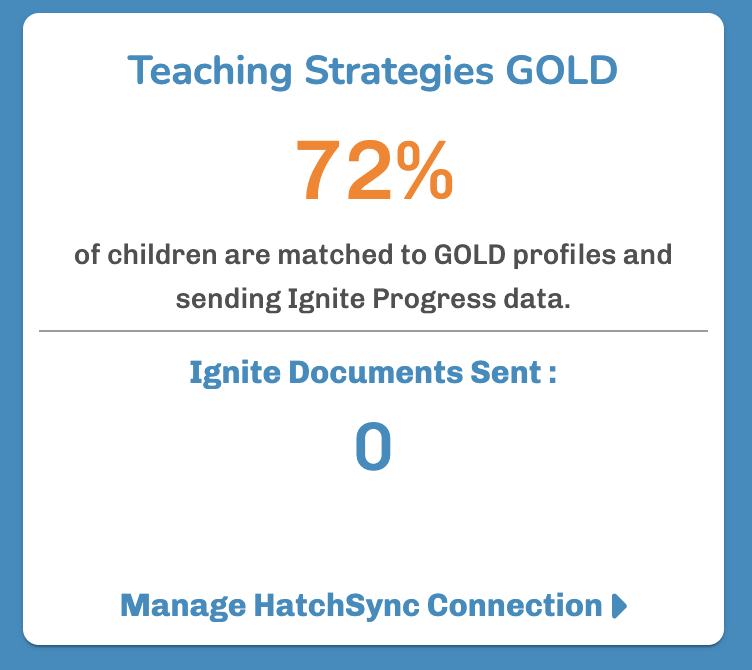 Teaching Strategies GOLD

72%

of children are matched to GOLD profiles and sending Ignite Progress data.

Ignite Documents Sent :

0

Manage HatchSync Connection